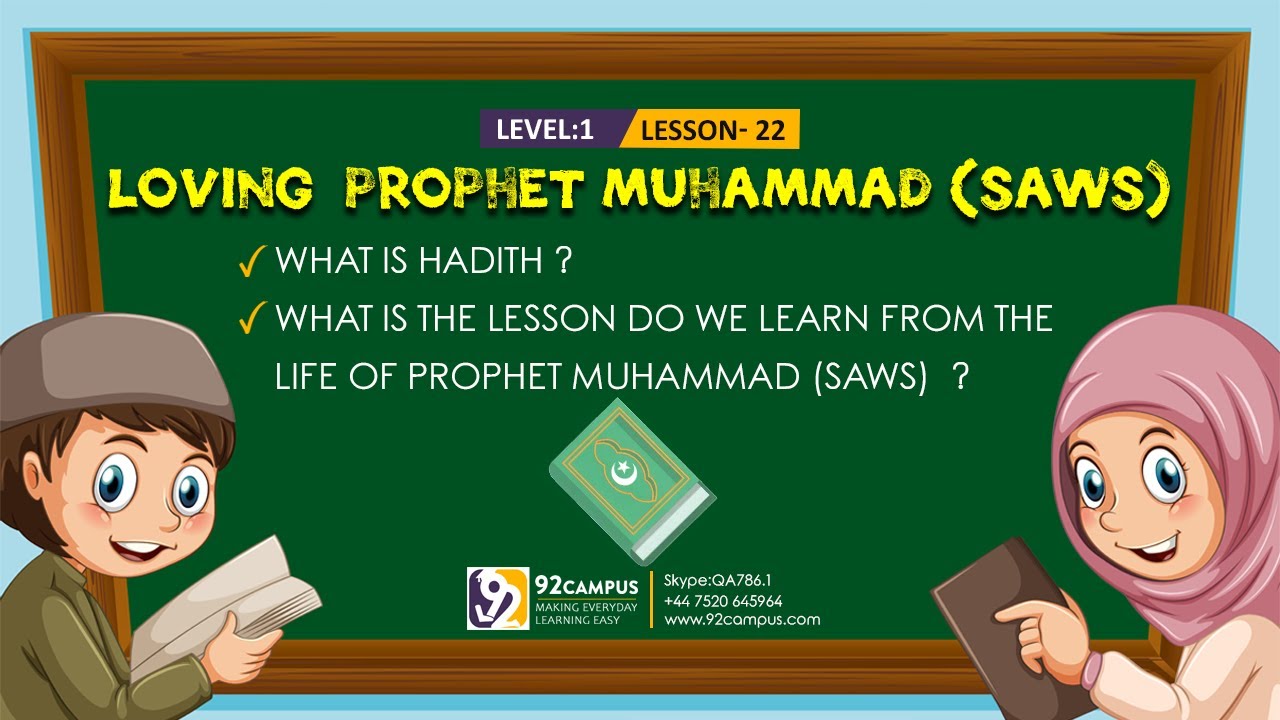 LEVEL:1 LESSON- 22

LOVING PROPHET MUHAMMAD (SAWS)

✓ WHAT IS HADITH ?

✓ WHAT IS THE LESSON DO WE LEARN FROM THE LIFE OF PROPHET MUHAMMAD (SAWS) ?

92

92CAMPUS
MAKING EVERYDAY LEARNING EASY

Skype:QA786.1
+44 7520 645964
www.92campus.com